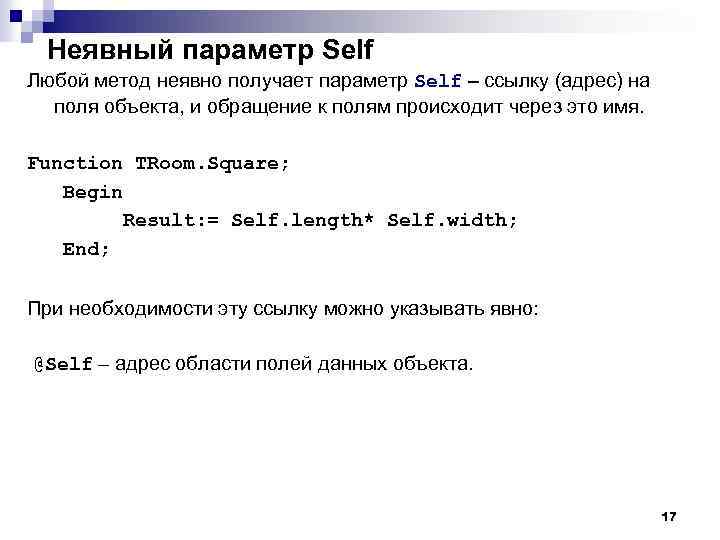 Неявный параметр Self

Любой метод неявно получает параметр Self – ссылку (адрес) на поля объекта, и обращение к полям происходит через это имя.

Function TRoom.Square;
Begin
Result:= Self.length* Self.width;
End;

При необходимости эту ссылку можно указывать явно:

@Self – адрес области полей данных объекта.

17